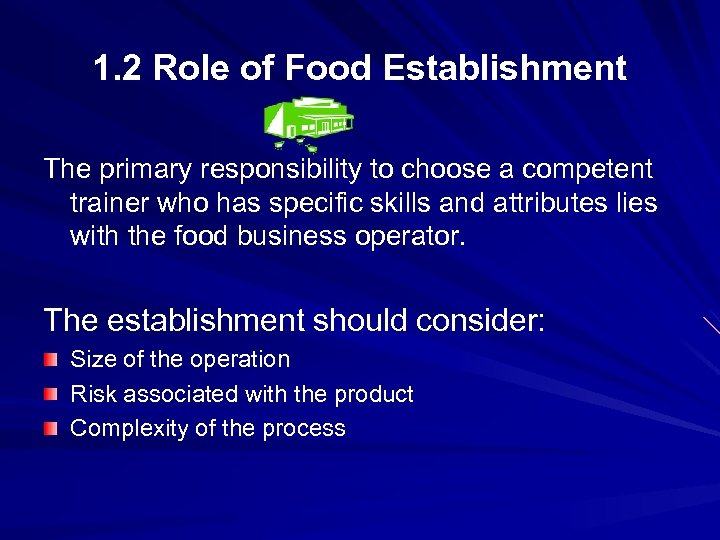 1.2 Role of Food Establishment

The primary responsibility to choose a competent trainer who has specific skills and attributes lies with the food business operator.

The establishment should consider:

- Size of the operation
- Risk associated with the product
- Complexity of the process